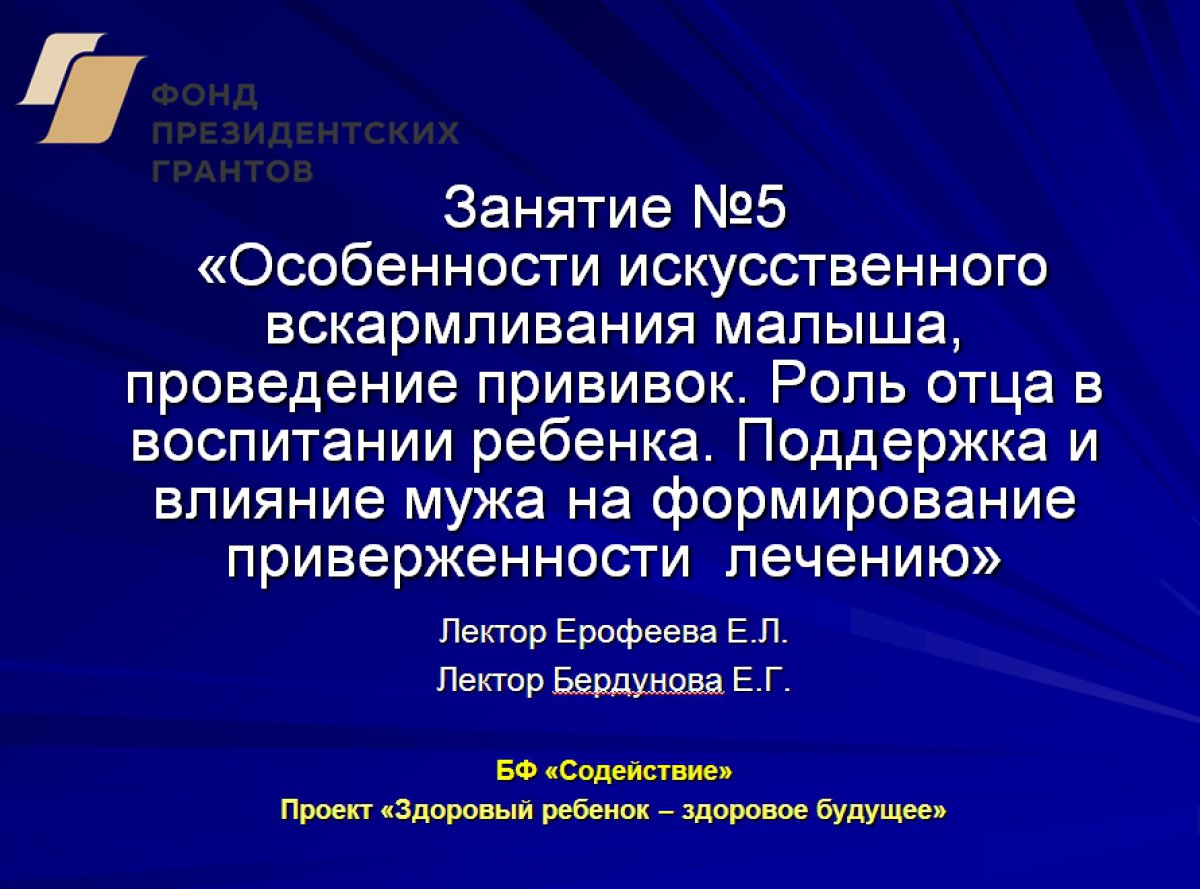 ФОНД
ПРЕЗИДЕНТСКИХ
ГРАНТОВ

Занятие №5
«Особенности искусственного вскармливания малыша, проведение прививок. Роль отца в воспитании ребенка. Поддержка и влияние мужа на формирование приверженности лечению»

Лектор Ерофеева Е.Л.

Лектор Бердунова Е.Г.

БФ «Содействие»

Проект «Здоровый ребенок – здоровое будущее»